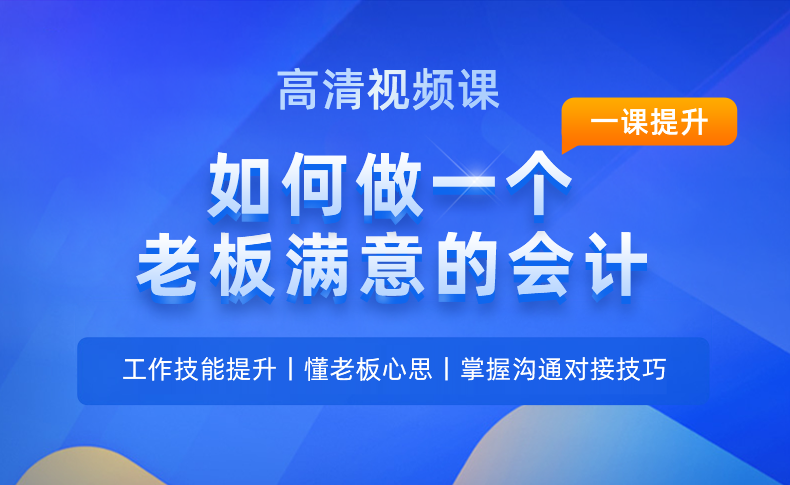 高清视频课

一课提升

如何做一个
老板满意的会计

工作技能提升 | 懂老板心思 | 掌握沟通对接技巧